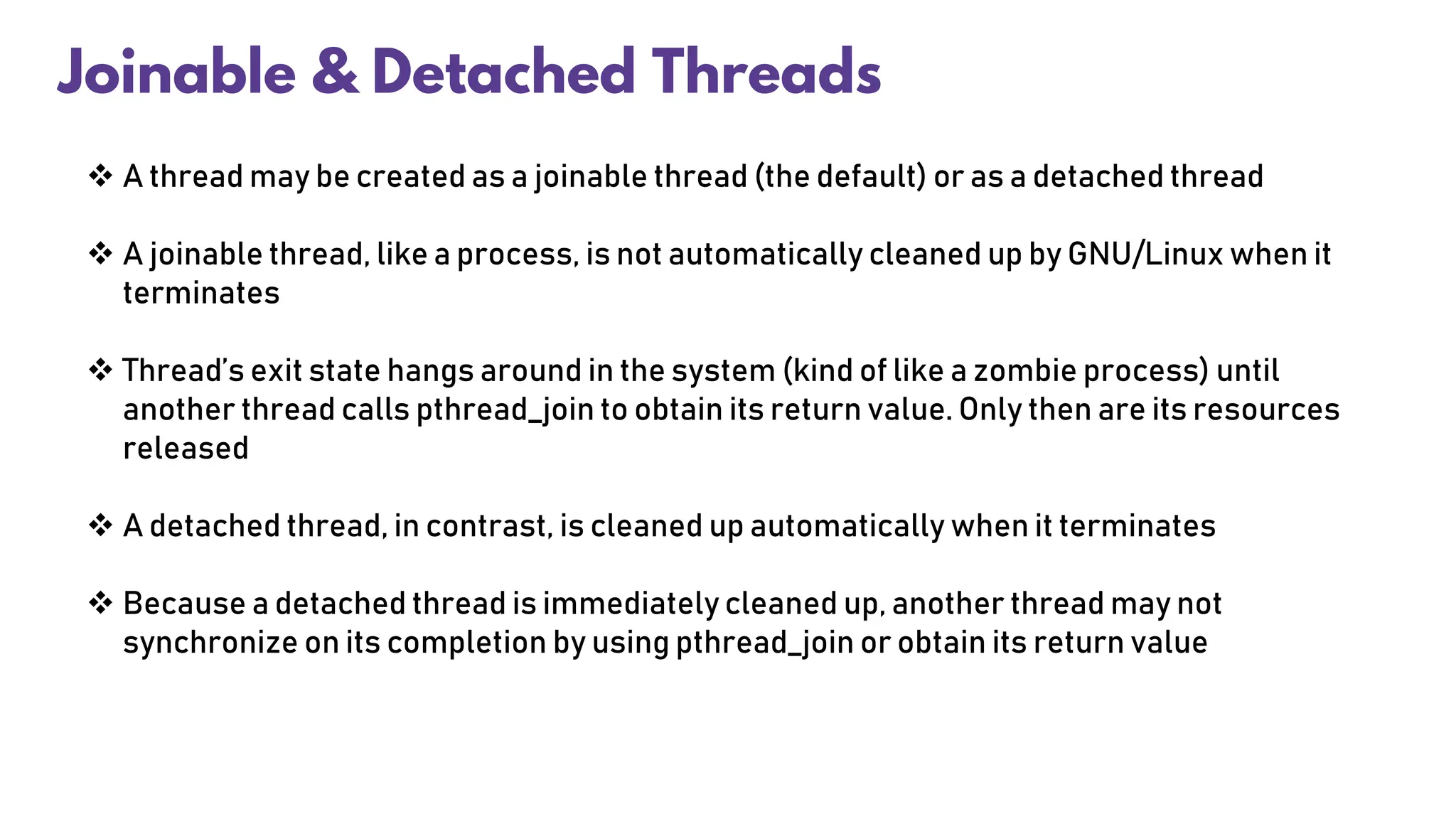 Joinable & Detached Threads

❖ A thread may be created as a joinable thread (the default) or as a detached thread

❖ A joinable thread, like a process, is not automatically cleaned up by GNU/Linux when it terminates

❖ Thread's exit state hangs around in the system (kind of like a zombie process) until another thread calls pthread_join to obtain its return value. Only then are its resources released

❖ A detached thread, in contrast, is cleaned up automatically when it terminates

❖ Because a detached thread is immediately cleaned up, another thread may not synchronize on its completion by using pthread_join or obtain its return value